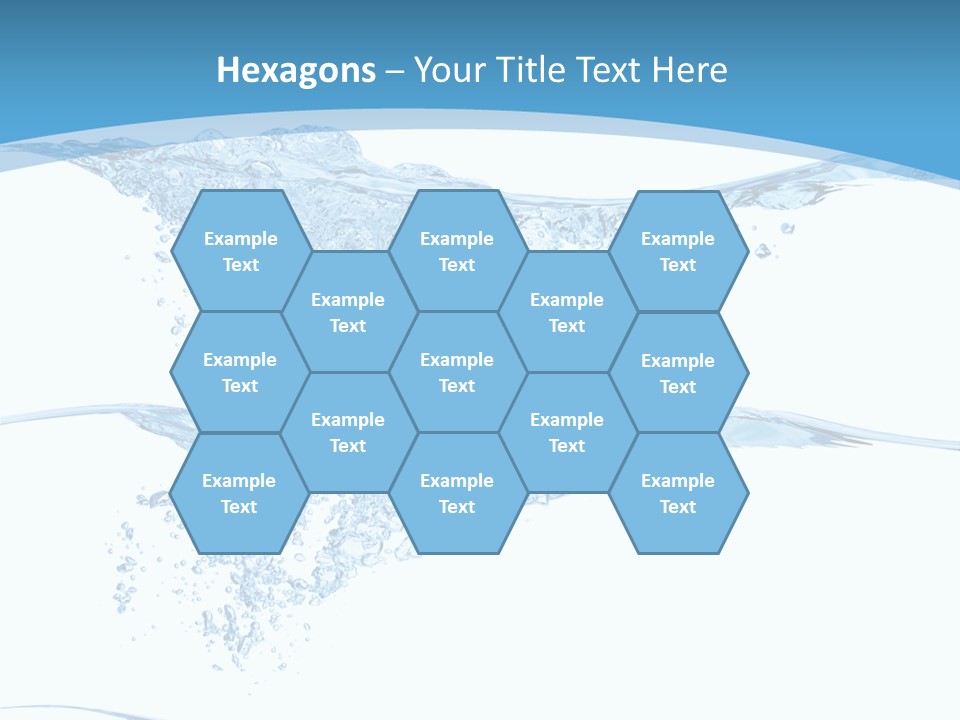 Hexagons – Your Title Text Here

Example Text

Example Text

Example Text

Example Text

Example Text

Example Text

Example Text

Example Text

Example Text

Example Text

Example Text

Example Text

Example Text